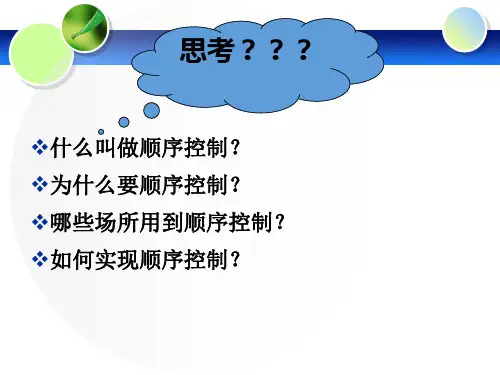 思考？？？

❖什么叫做顺序控制？
❖为什么要顺序控制？
❖哪些场所用到顺序控制？
❖如何实现顺序控制？